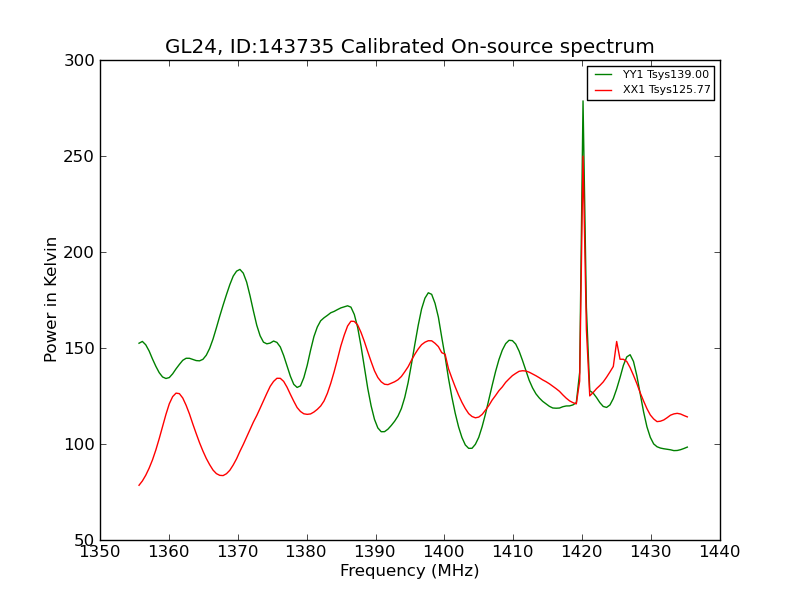 GL24, ID:143735 Calibrated On-source spectrum

YY1 Tsys139.00
XX1 Tsys125.77

Power in Kelvin

300
250
200
150
100
50

1350 1360 1370 1380 1390 1400 1410 1420 1430 1440

Frequency (MHz)